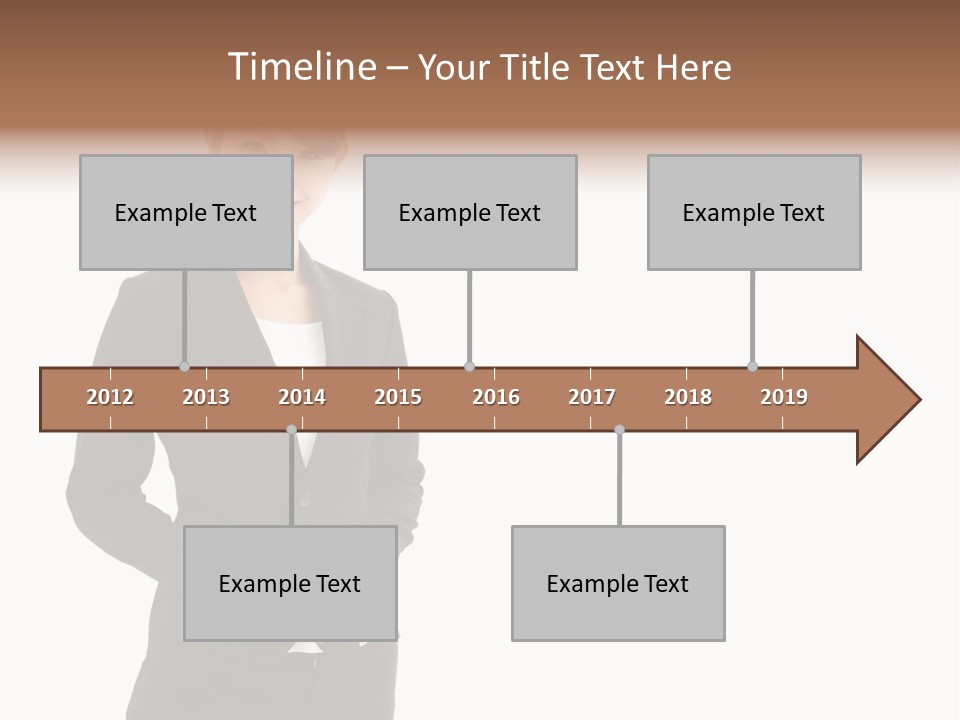 Timeline – Your Title Text Here

Example Text

Example Text

Example Text

2012 2013 2014 2015 2016 2017 2018 2019

Example Text

Example Text